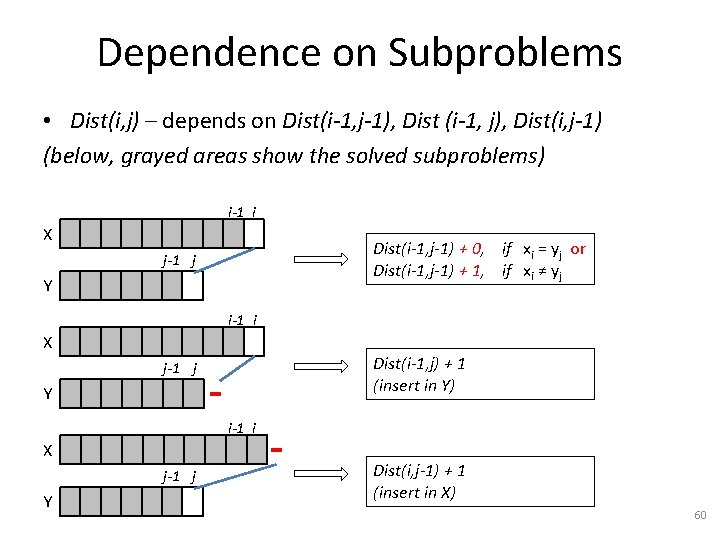 Dependence on Subproblems

• Dist(i,j) – depends on Dist(i-1,j-1), Dist (i-1, j), Dist(i,j-1)

(below, grayed areas show the solved subproblems)

i-1 i

X

j-1 j

Y

Dist(i-1,j-1) + 0, if $x_i = y_j$ or
Dist(i-1,j-1) + 1, if $x_i \neq y_j$

i-1 i

X

j-1 j

Y

-

Dist(i-1,j) + 1
(insert in Y)

i-1 i

X

-

j-1 j

Y

Dist(i,j-1) + 1
(insert in X)

60